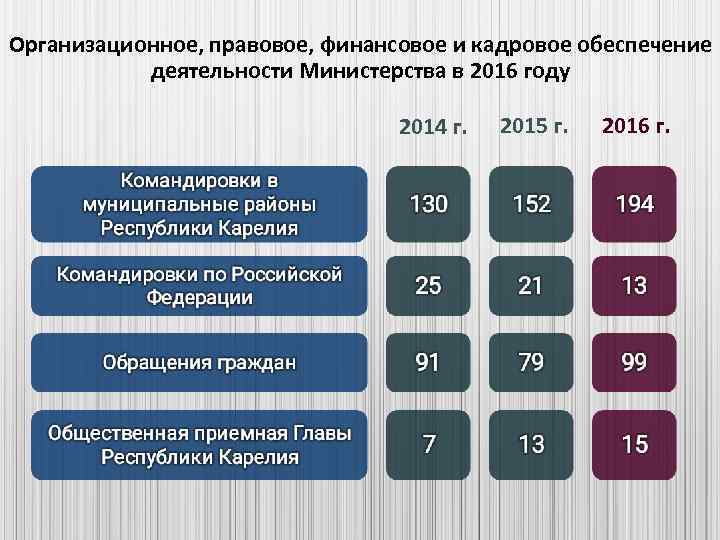 Организационное, правовое, финансовое и кадровое обеспечение деятельности Министерства в 2016 году

| | 2014 г. | 2015 г. | 2016 г. |
|---|---|---|---|
| Командировки в муниципальные районы Республики Карелия | 130 | 152 | 194 |
| Командировки по Российской Федерации | 25 | 21 | 13 |
| Обращения граждан | 91 | 79 | 99 |
| Общественная приемная Главы Республики Карелия | 7 | 13 | 15 |